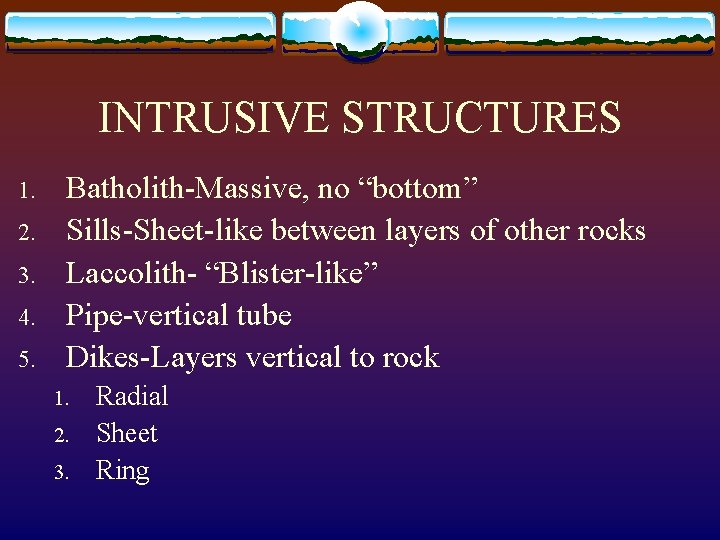 INTRUSIVE STRUCTURES

1. Batholith-Massive, no “bottom”
2. Sills-Sheet-like between layers of other rocks
3. Laccolith- “Blister-like”
4. Pipe-vertical tube
5. Dikes-Layers vertical to rock
   1. Radial
   2. Sheet
   3. Ring